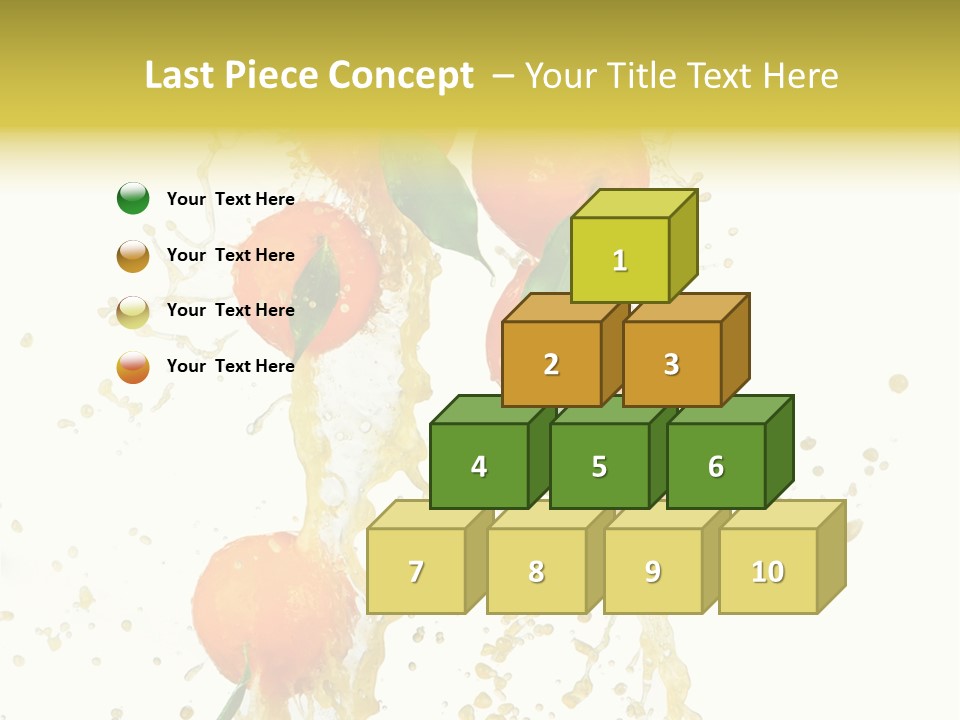 Last Piece Concept – Your Title Text Here

Your Text Here

Your Text Here

Your Text Here

Your Text Here

1

2

3

4

5

6

7

8

9

10